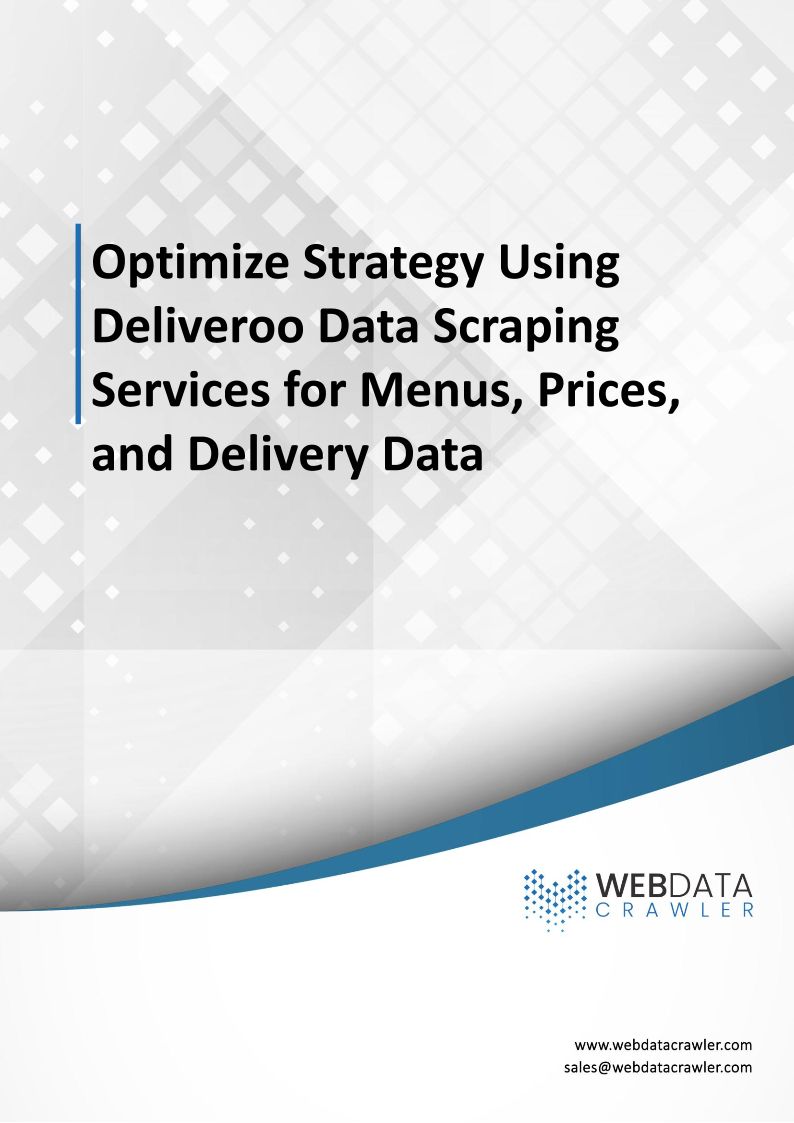 Optimize Strategy Using Deliveroo Data Scraping Services for Menus, Prices, and Delivery Data

WEBDATA
CRAWLER

www.webdatacrawler.com
sales@webdatacrawler.com